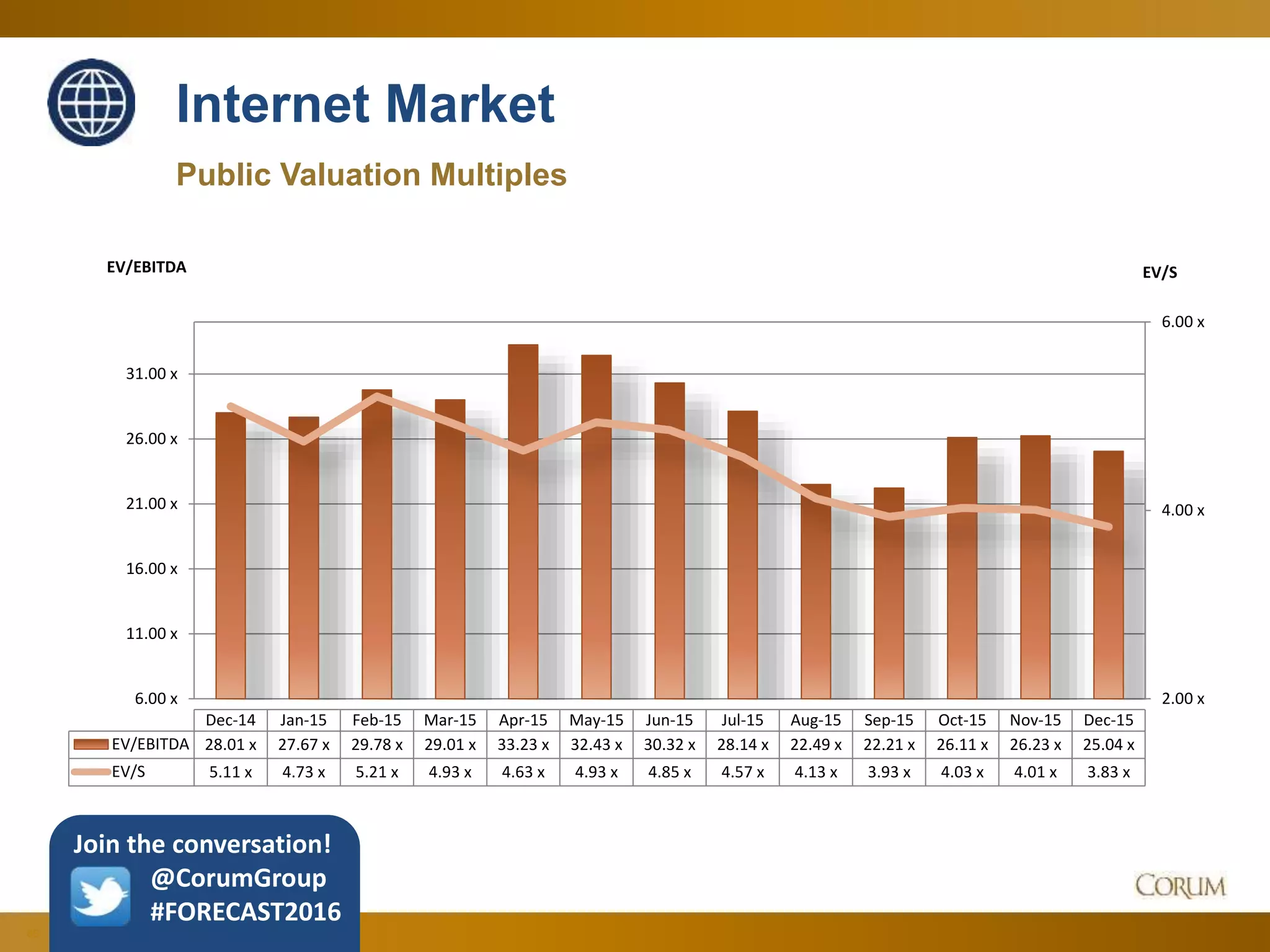 Internet Market

Public Valuation Multiples

EV/EBITDA

EV/S

31.00 x
26.00 x
21.00 x
16.00 x
11.00 x
6.00 x

6.00 x
4.00 x
2.00 x

| | Dec-14 | Jan-15 | Feb-15 | Mar-15 | Apr-15 | May-15 | Jun-15 | Jul-15 | Aug-15 | Sep-15 | Oct-15 | Nov-15 | Dec-15 |
|---|---|---|---|---|---|---|---|---|---|---|---|---|---|
| EV/EBITDA | 28.01 x | 27.67 x | 29.78 x | 29.01 x | 33.23 x | 32.43 x | 30.32 x | 28.14 x | 22.49 x | 22.21 x | 26.11 x | 26.23 x | 25.04 x |
| EV/S | 5.11 x | 4.73 x | 5.21 x | 4.93 x | 4.63 x | 4.93 x | 4.85 x | 4.57 x | 4.13 x | 3.93 x | 4.03 x | 4.01 x | 3.83 x |

Join the conversation!
@CorumGroup
#FORECAST2016

CORUM